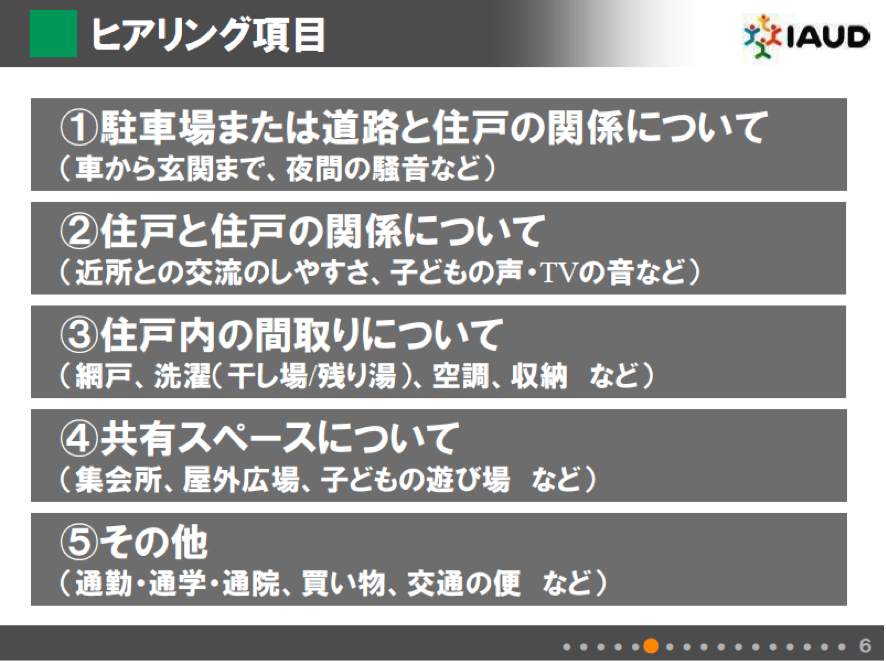 ヒアリング項目

IAUD

①駐車場または道路と住戸の関係について
（車から玄関まで、夜間の騒音など）

②住戸と住戸の関係について
（近所との交流のしやすさ、子どもの声・TVの音など）

③住戸内の間取りについて
（網戸、洗濯（干し場/残り湯）、空調、収納　など）

④共有スペースについて
（集会所、屋外広場、子どもの遊び場　など）

⑤その他
（通勤・通学・通院、買い物、交通の便　など）

6